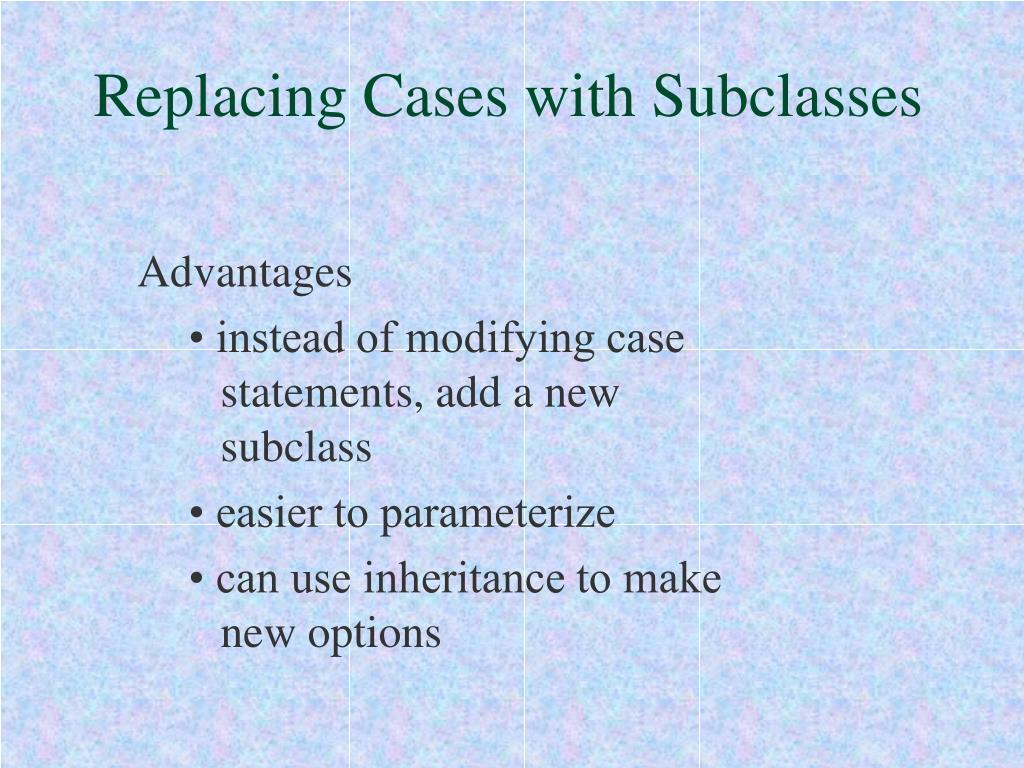 Replacing Cases with Subclasses

Advantages

• instead of modifying case statements, add a new subclass

• easier to parameterize

• can use inheritance to make new options